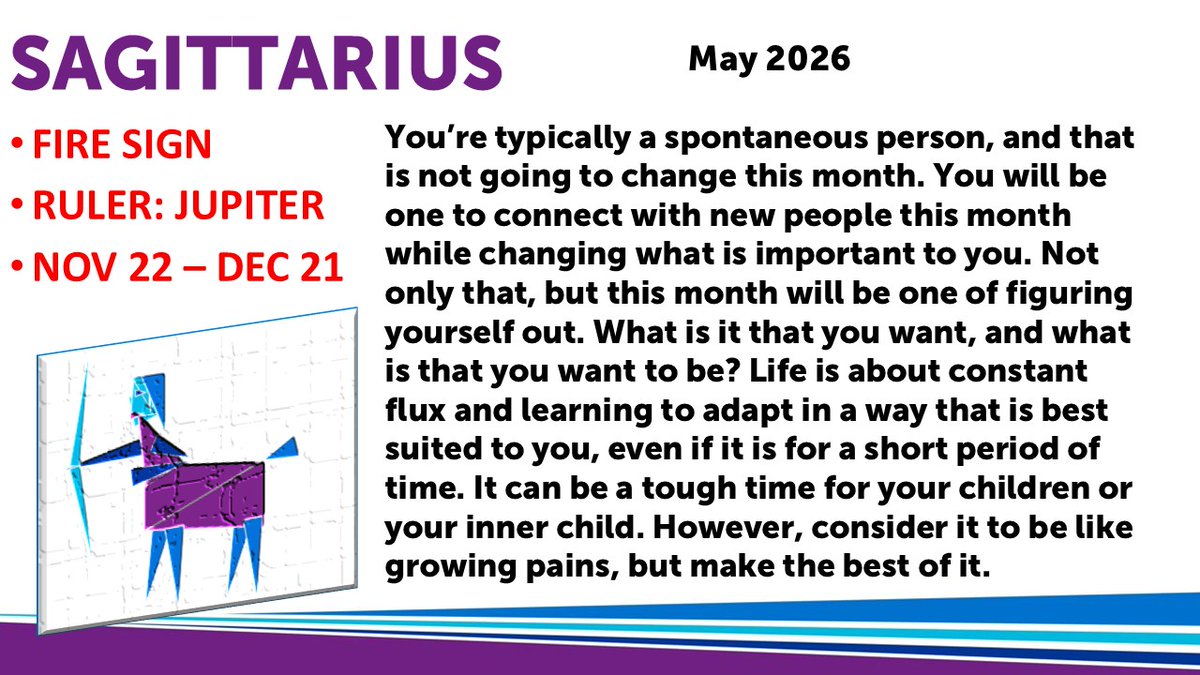 SAGITTARIUS

May 2026

• FIRE SIGN
• RULER: JUPITER
• NOV 22 – DEC 21

You're typically a spontaneous person, and that is not going to change this month. You will be one to connect with new people this month while changing what is important to you. Not only that, but this month will be one of figuring yourself out. What is it that you want, and what is that you want to be? Life is about constant flux and learning to adapt in a way that is best suited to you, even if it is for a short period of time. It can be a tough time for your children or your inner child. However, consider it to be like growing pains, but make the best of it.